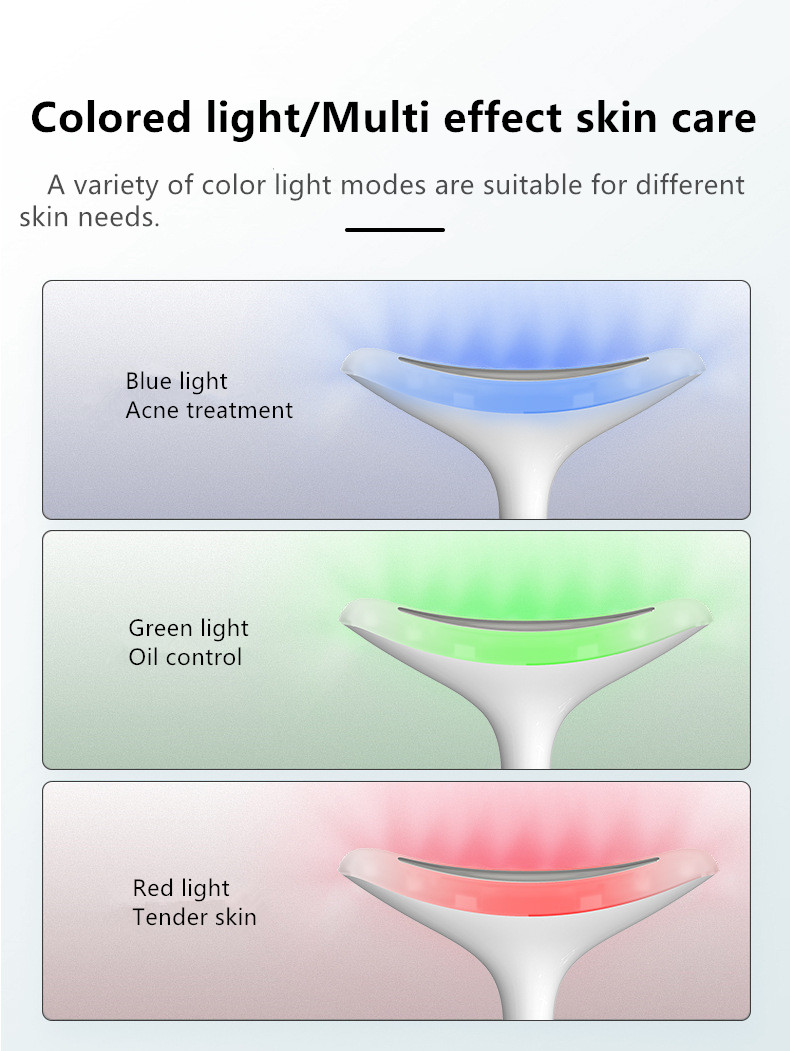 Colored light/Multi effect skin care

A variety of color light modes are suitable for different skin needs.

Blue light
Acne treatment

Green light
Oil control

Red light
Tender skin